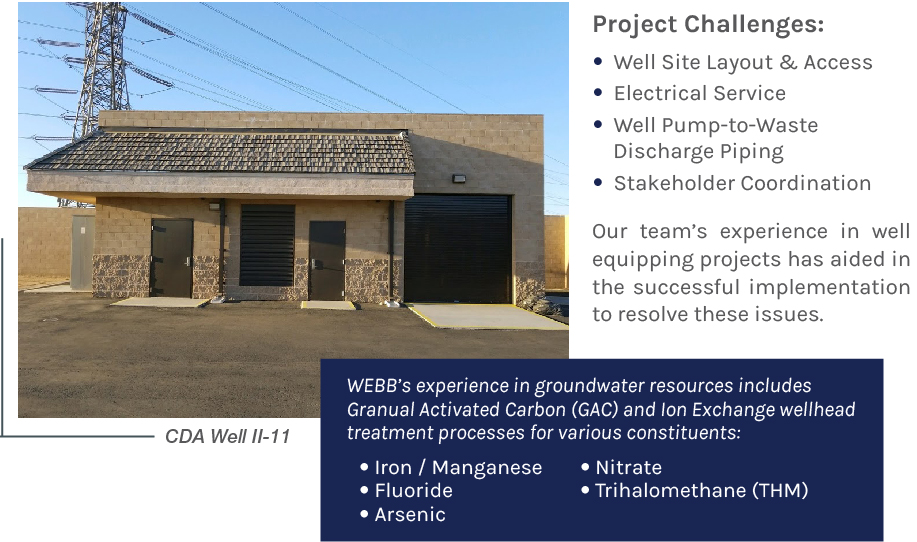 Project Challenges:

• Well Site Layout & Access
• Electrical Service
• Well Pump-to-Waste Discharge Piping
• Stakeholder Coordination

Our team's experience in well equipping projects has aided in the successful implementation to resolve these issues.

CDA Well II-11

WEBB's experience in groundwater resources includes Granual Activated Carbon (GAC) and Ion Exchange wellhead treatment processes for various constituents:

• Iron / Manganese
• Fluoride
• Arsenic
• Nitrate
• Trihalomethane (THM)